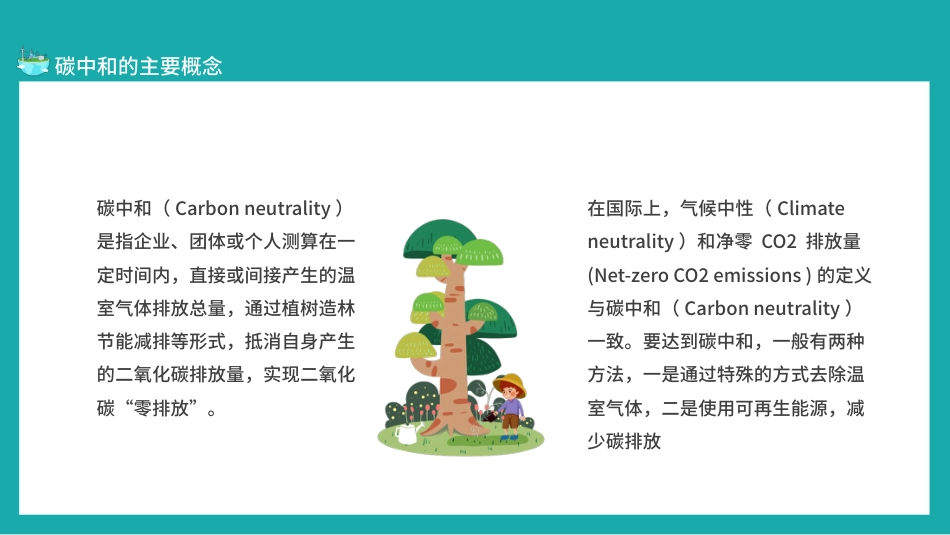 碳中和的主要概念

碳中和（Carbon neutrality）是指企业、团体或个人测算在一定时间内，直接或间接产生的温室气体排放总量，通过植树造林节能减排等形式，抵消自身产生的二氧化碳排放量，实现二氧化碳“零排放”。

在国际上，气候中性（Climate neutrality）和净零 CO2 排放量 (Net-zero CO2 emissions) 的定义与碳中和（Carbon neutrality）一致。要达到碳中和，一般有两种方法，一是通过特殊的方式去除温室气体，二是使用可再生能源，减少碳排放